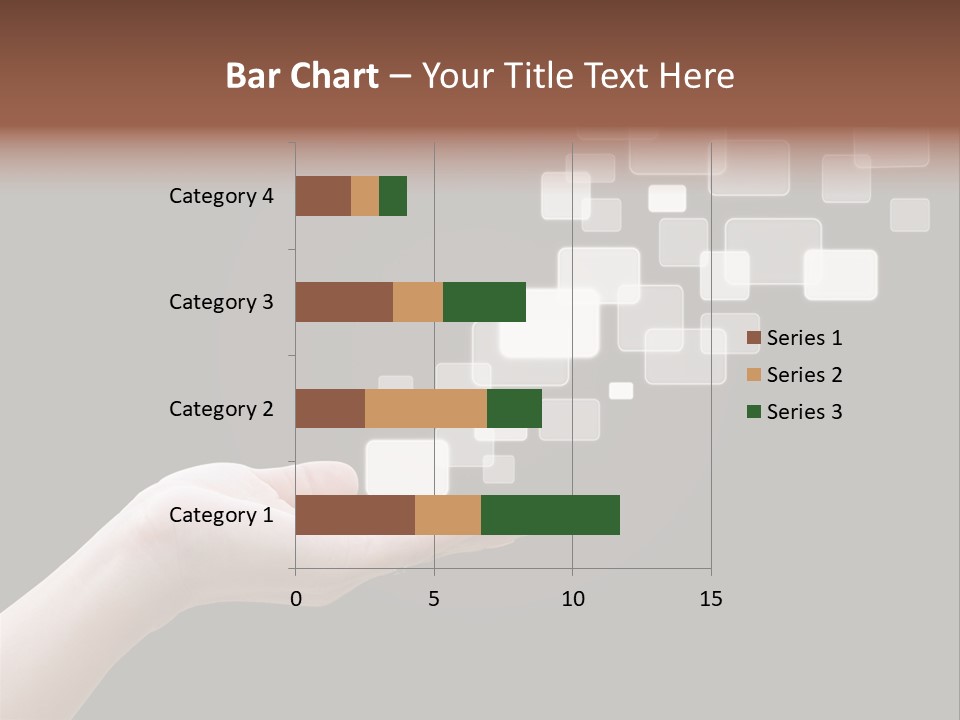 Bar Chart – Your Title Text Here

Category 4
Category 3
Category 2
Category 1

0
5
10
15

Series 1
Series 2
Series 3